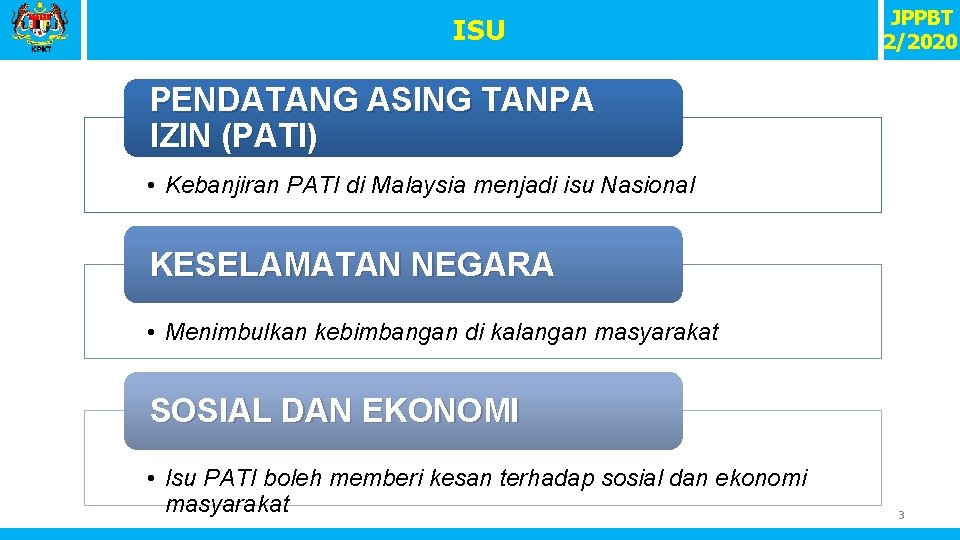 KPKT

ISU

JPPBT 2/2020

PENDATANG ASING TANPA IZIN (PATI)

• Kebanjiran PATI di Malaysia menjadi isu Nasional

KESELAMATAN NEGARA

• Menimbulkan kebimbangan di kalangan masyarakat

SOSIAL DAN EKONOMI

• Isu PATI boleh memberi kesan terhadap sosial dan ekonomi masyarakat

3